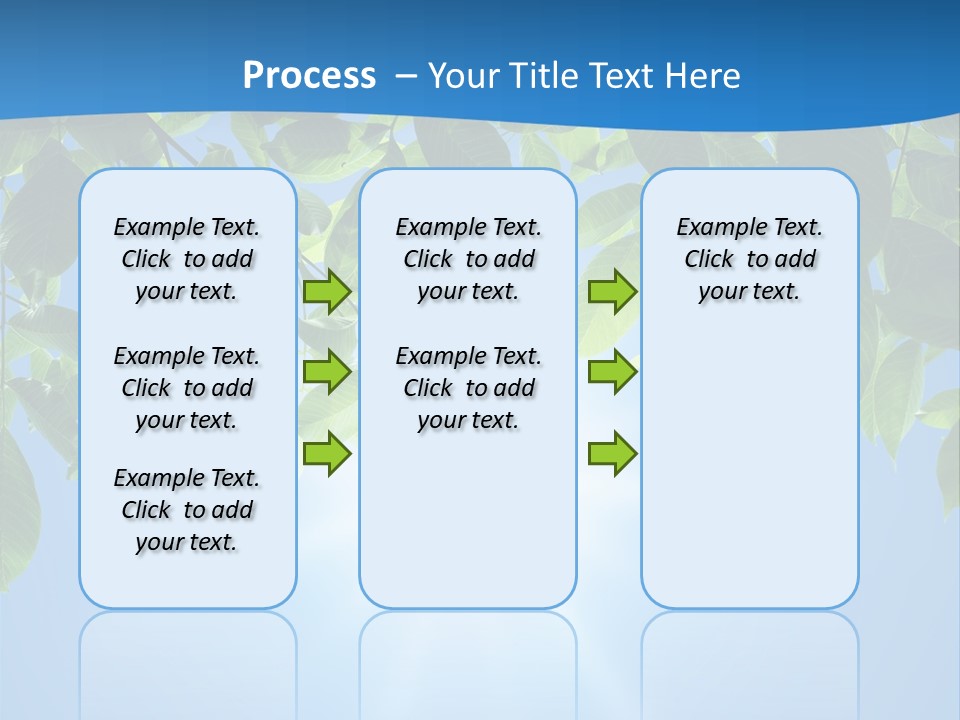 Process – Your Title Text Here

Example Text. Click to add your text.

Example Text. Click to add your text.

Example Text. Click to add your text.

Example Text. Click to add your text.

Example Text. Click to add your text.

Example Text. Click to add your text.